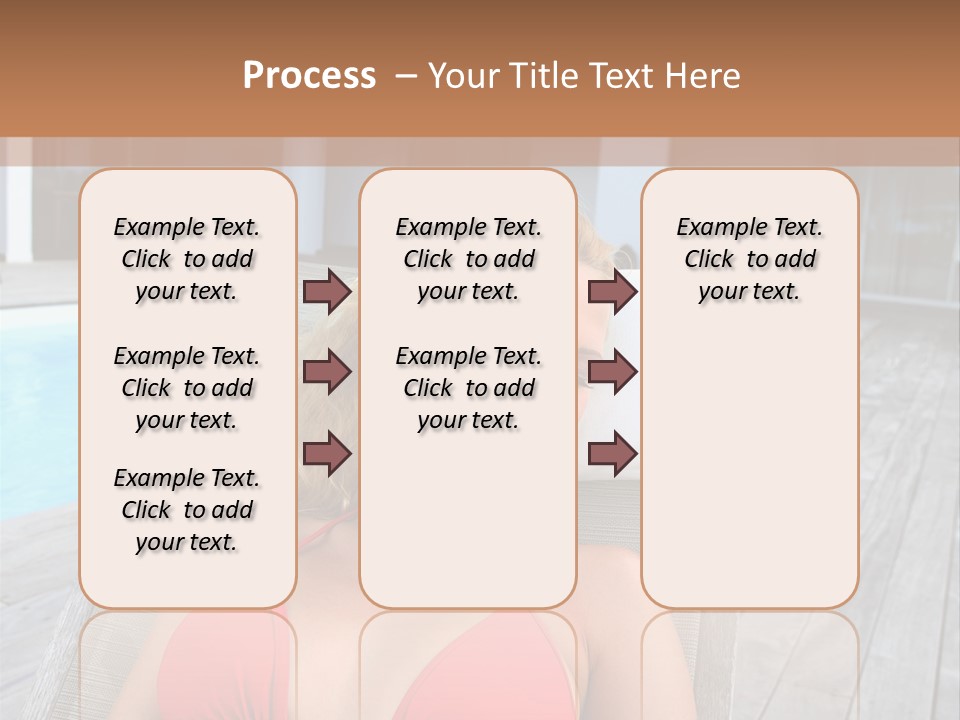 Process – Your Title Text Here

Example Text. Click to add your text.

Example Text. Click to add your text.

Example Text. Click to add your text.

Example Text. Click to add your text.

Example Text. Click to add your text.

Example Text. Click to add your text.